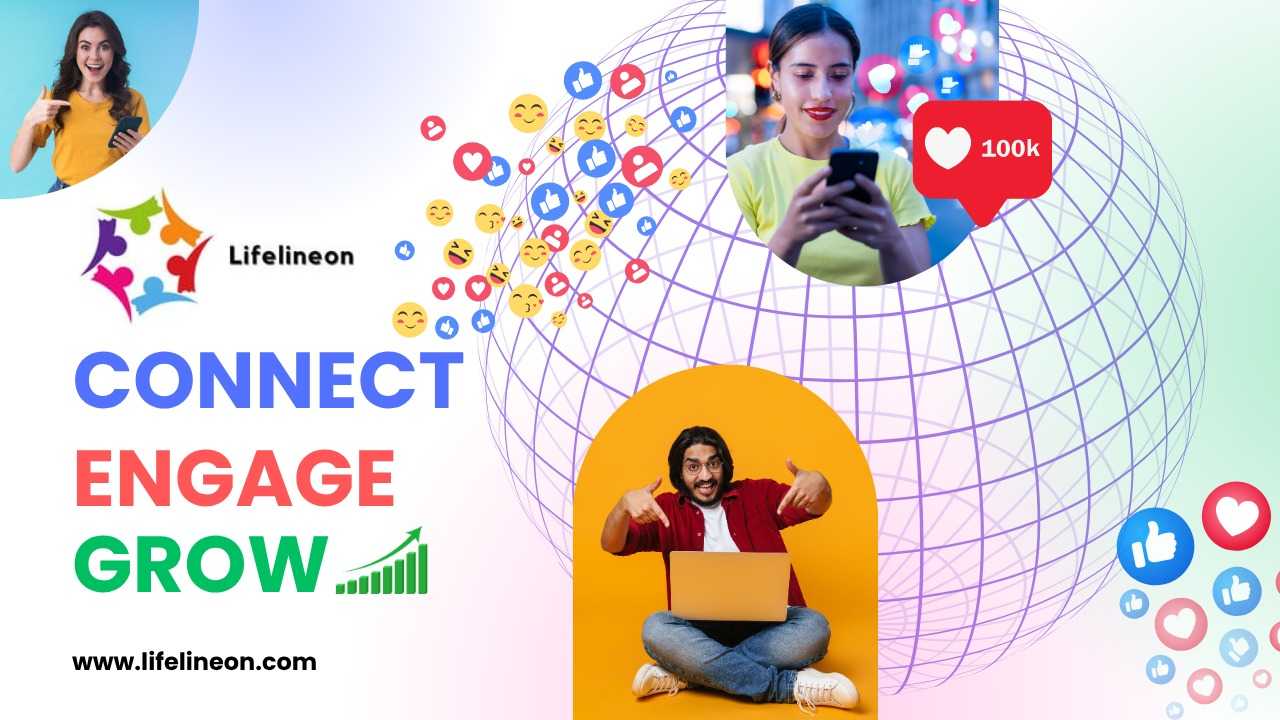 Lifelineon

100k

CONNECT
ENGAGE
GROW

www.lifelineon.com